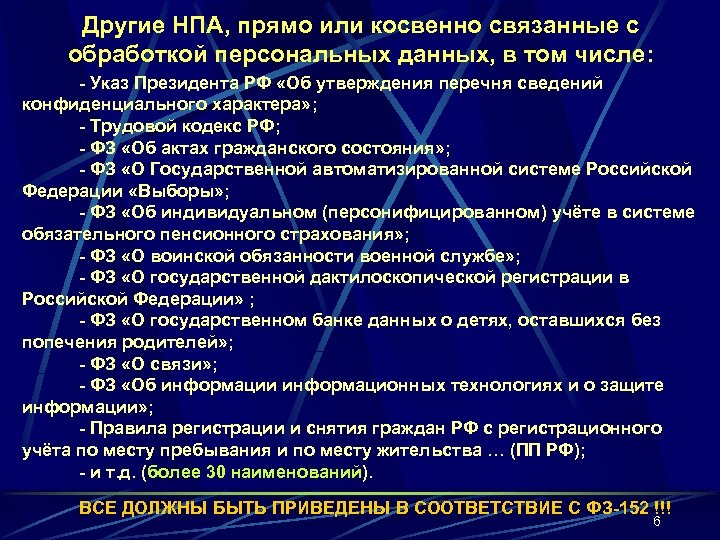 Другие НПА, прямо или косвенно связанные с обработкой персональных данных, в том числе:

- Указ Президента РФ «Об утверждения перечня сведений конфиденциального характера»;

- Трудовой кодекс РФ;

- ФЗ «Об актах гражданского состояния»;

- ФЗ «О Государственной автоматизированной системе Российской Федерации «Выборы»;

- ФЗ «Об индивидуальном (персонифицированном) учёте в системе обязательного пенсионного страхования»;

- ФЗ «О воинской обязанности военной службе»;

- ФЗ «О государственной дактилоскопической регистрации в Российской Федерации» ;

- ФЗ «О государственном банке данных о детях, оставшихся без попечения родителей»;

- ФЗ «О связи»;

- ФЗ «Об информации информационных технологиях и о защите информации»;

- Правила регистрации и снятия граждан РФ с регистрационного учёта по месту пребывания и по месту жительства … (ПП РФ);

- и т.д. (более 30 наименований).

ВСЕ ДОЛЖНЫ БЫТЬ ПРИВЕДЕНЫ В СООТВЕТСТВИЕ С ФЗ-152 !!!

6